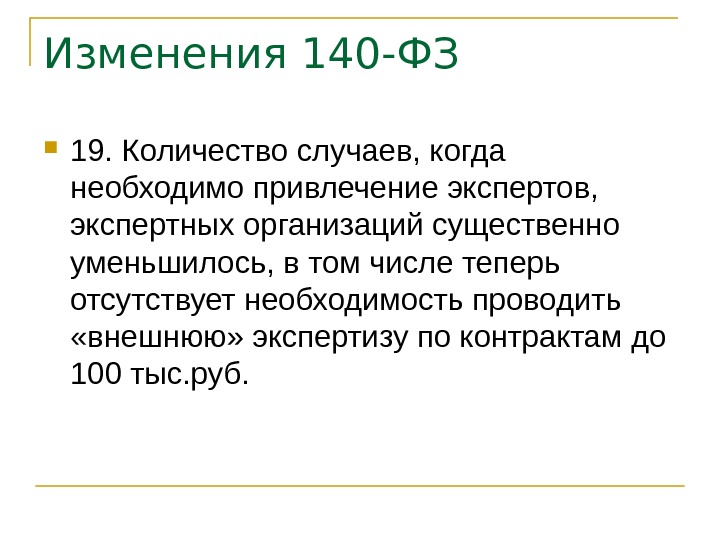 Изменения 140-ФЗ

19. Количество случаев, когда необходимо привлечение экспертов, экспертных организаций существенно уменьшилось, в том числе теперь отсутствует необходимость проводить «внешнюю» экспертизу по контрактам до 100 тыс.руб.